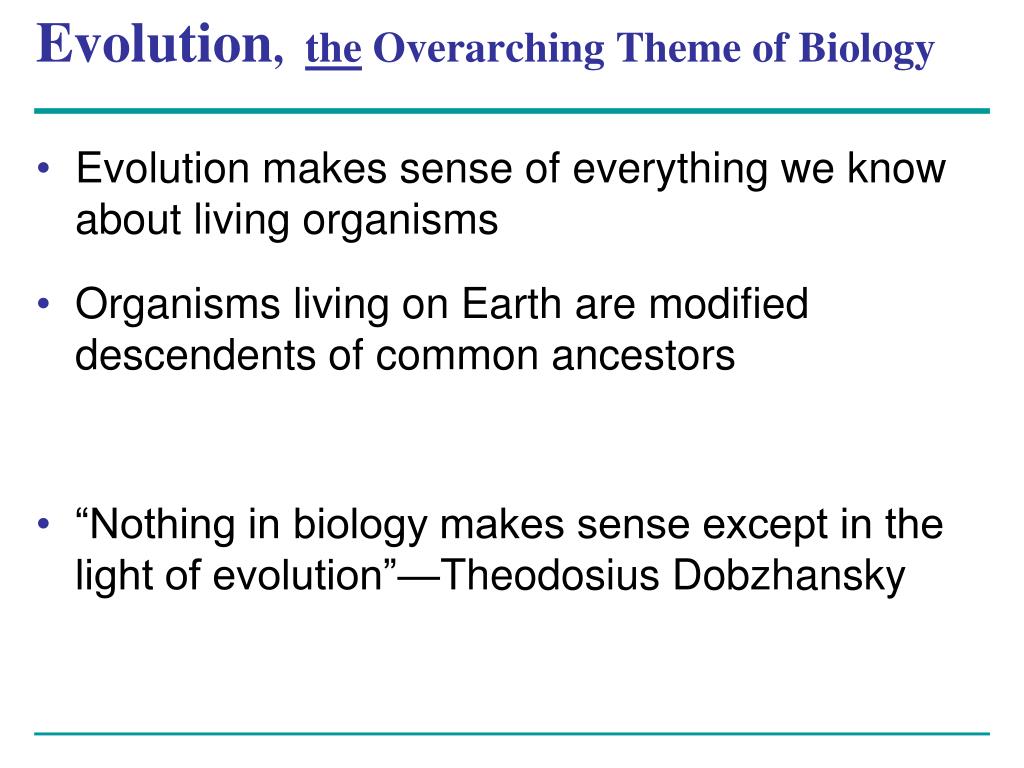 Evolution, the Overarching Theme of Biology

• Evolution makes sense of everything we know about living organisms

• Organisms living on Earth are modified descendents of common ancestors

• “Nothing in biology makes sense except in the light of evolution”—Theodosius Dobzhansky